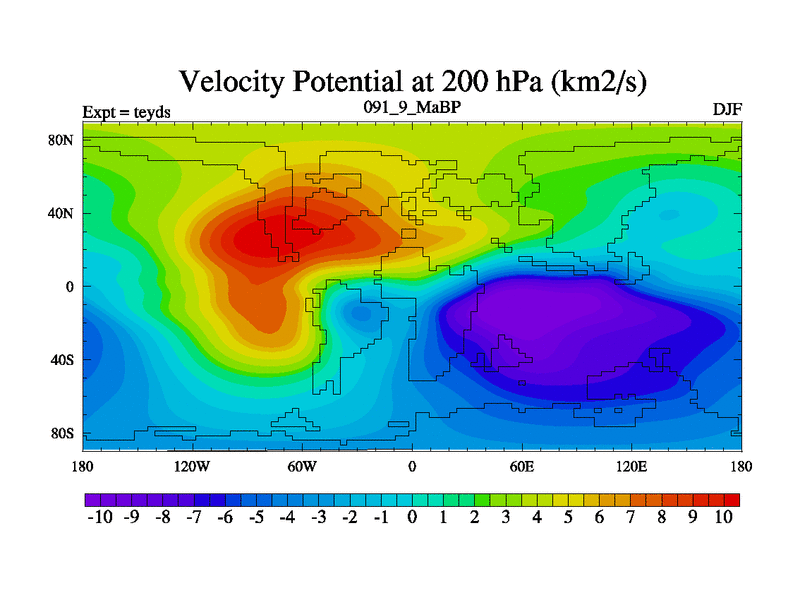 Velocity Potential at 200 hPa (km2/s)

Expt = teyds
091_9_MaBP
DJF

80N
40N
0
40S
80S

180
120W
60W
0
60E
120E
180

-10 -9 -8 -7 -6 -5 -4 -3 -2 -1 0 1 2 3 4 5 6 7 8 9 10